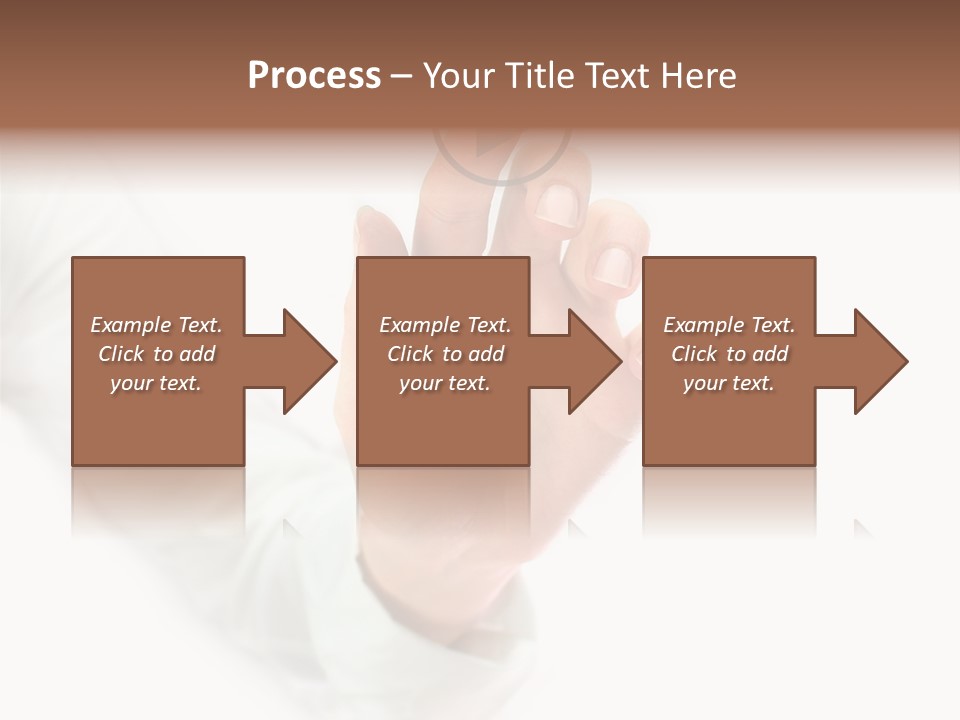 Process – Your Title Text Here

Example Text. Click to add your text.

Example Text. Click to add your text.

Example Text. Click to add your text.